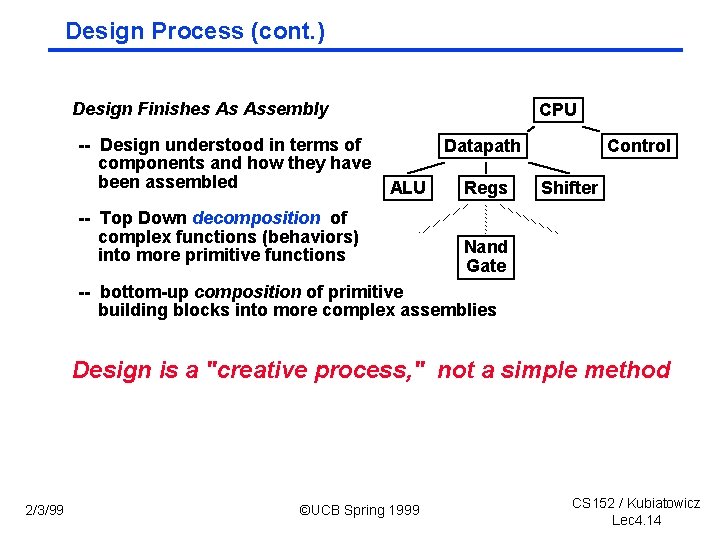 Design Process (cont.)

Design Finishes As Assembly

-- Design understood in terms of components and how they have been assembled

-- Top Down decomposition of complex functions (behaviors) into more primitive functions

-- bottom-up composition of primitive building blocks into more complex assemblies

CPU

Datapath

Control

ALU

Regs

Shifter

Nand Gate

Design is a "creative process," not a simple method

2/3/99

©UCB Spring 1999

CS152 / Kubiatowicz
Lec4.14